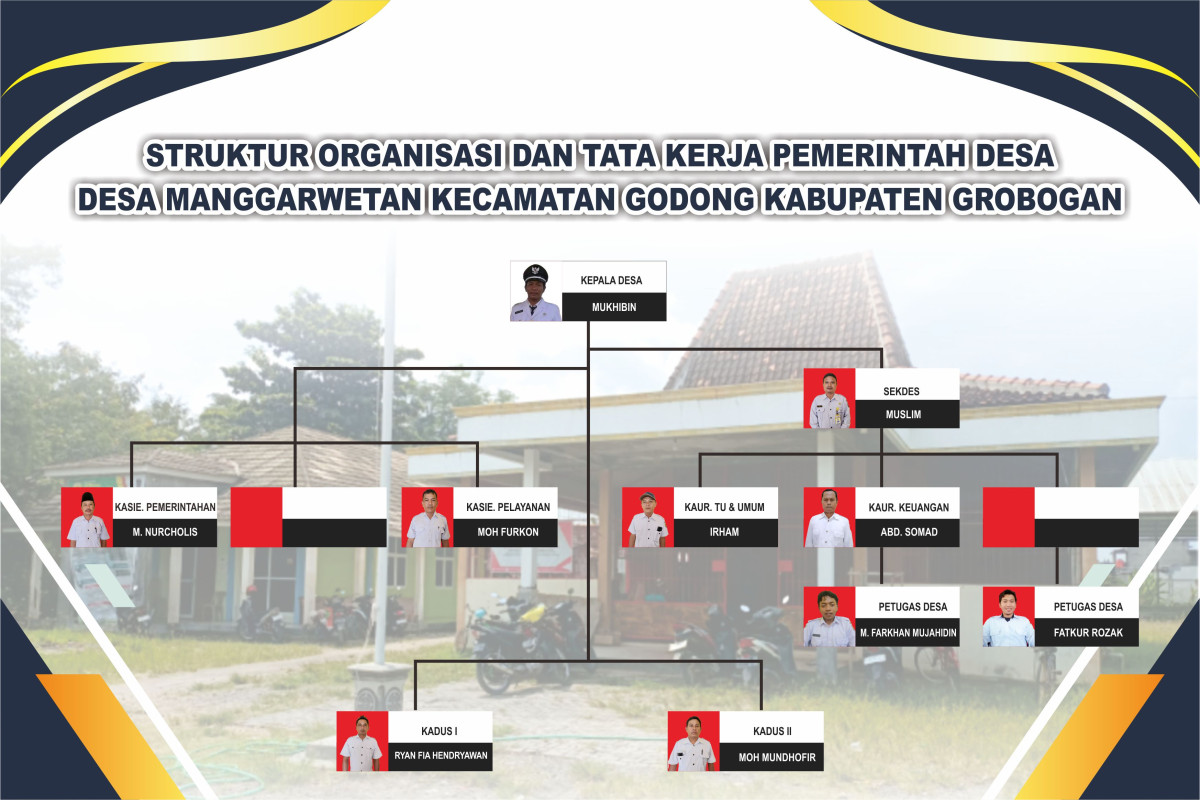 STRUKTUR ORGANISASI DAN TATA KERJA PEMERINTAH DESA
DESA MANGGARWETAN KECAMATAN GODONG KABUPATEN GROBOGAN

KEPALA DESA
MUKHIBIN

SEKDES
MUSLIM

KASIE. PEMERINTAHAN
M. NURCHOLIS

KASIE. PELAYANAN
MOH FURKON

KAUR. TU & UMUM
IRHAM

KAUR. KEUANGAN
ABD. SOMAD

PETUGAS DESA
M. FARKHAN MUJAHIDIN

PETUGAS DESA
FATKUR ROZAK

KADUS I
RYAN FIA HENDRYAWAN

KADUS II
MOH MUNDHOFIR